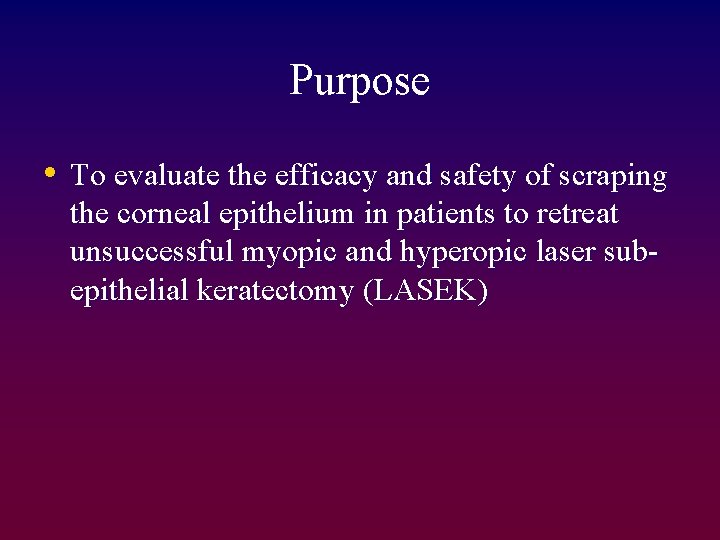 Purpose

• To evaluate the efficacy and safety of scraping the corneal epithelium in patients to retreat unsuccessful myopic and hyperopic laser sub-epithelial keratectomy (LASEK)